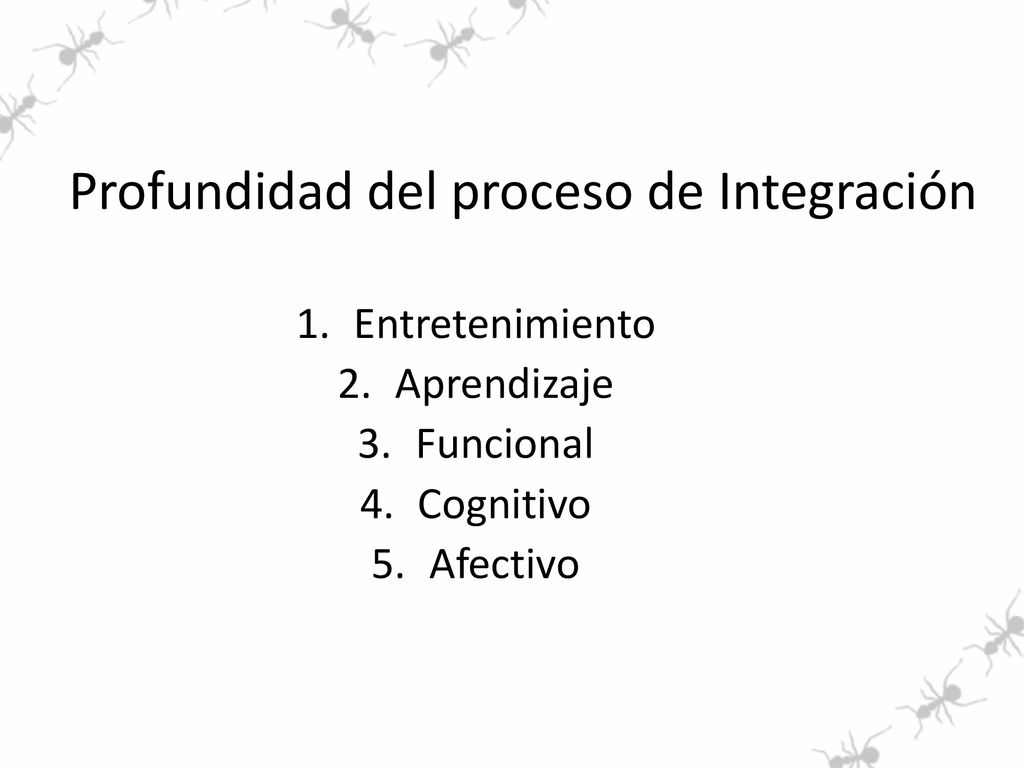 Profundidad del proceso de Integración

1. Entretenimiento
2. Aprendizaje
3. Funcional
4. Cognitivo
5. Afectivo